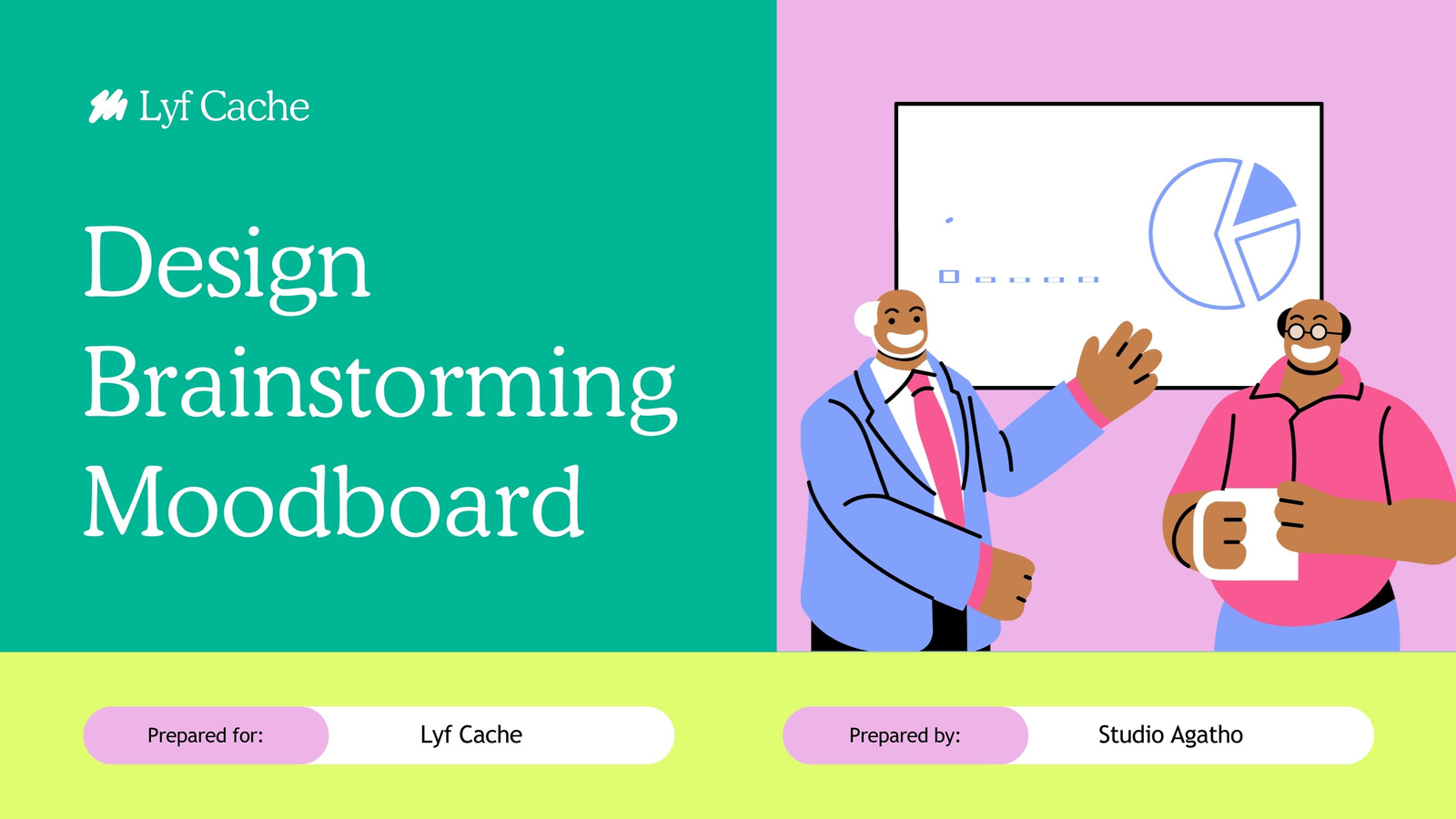 Lyf Cache

Design Brainstorming Moodboard

Prepared for: Lyf Cache

Prepared by: Studio Agatho